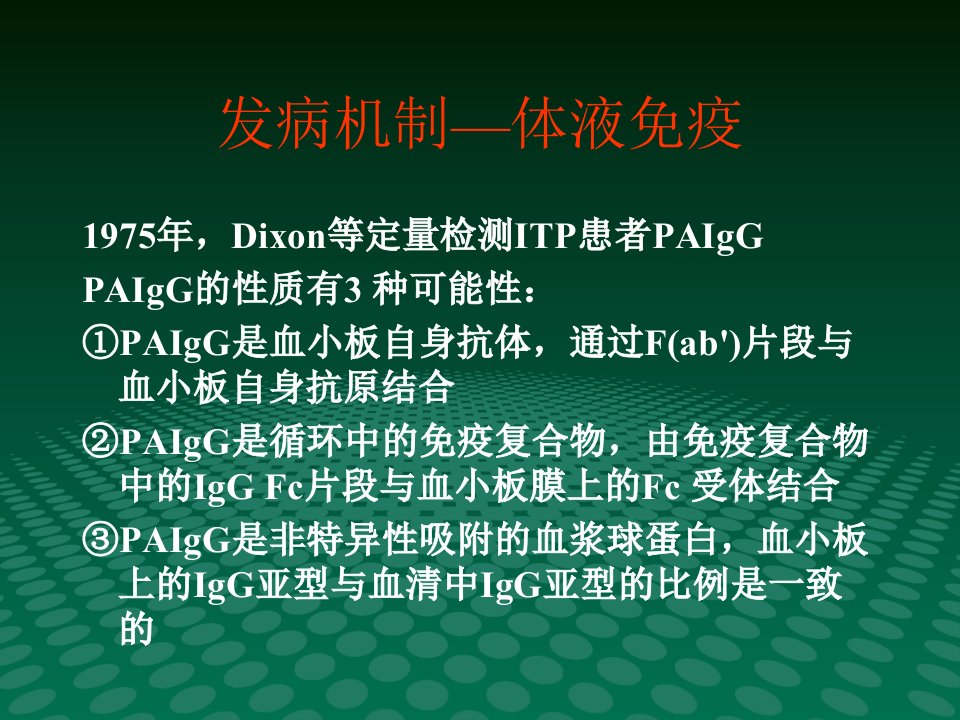 发病机制—体液免疫

1975年，Dixon等定量检测ITP患者PAIgG

PAIgG的性质有3 种可能性：

①PAIgG是血小板自身抗体，通过F(ab')片段与血小板自身抗原结合

②PAIgG是循环中的免疫复合物，由免疫复合物中的IgG Fc片段与血小板膜上的Fc 受体结合

③PAIgG是非特异性吸附的血浆球蛋白，血小板上的IgG亚型与血清中IgG亚型的比例是一致的